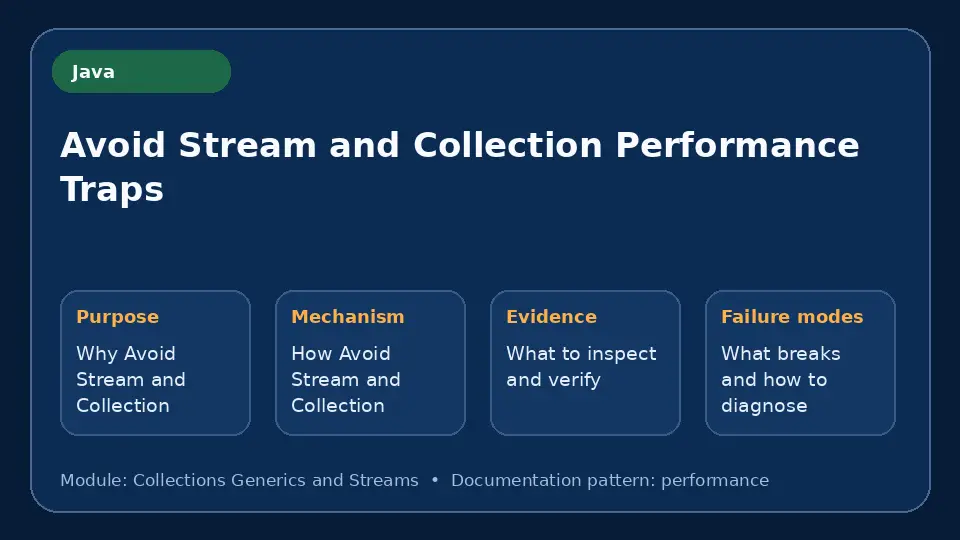 Java

Avoid Stream and Collection Performance Traps

Purpose
Why Avoid Stream and Collection

Mechanism
How Avoid Stream and Collection

Evidence
What to inspect and verify

Failure modes
What breaks and how to diagnose

Module: Collections Generics and Streams • Documentation pattern: performance